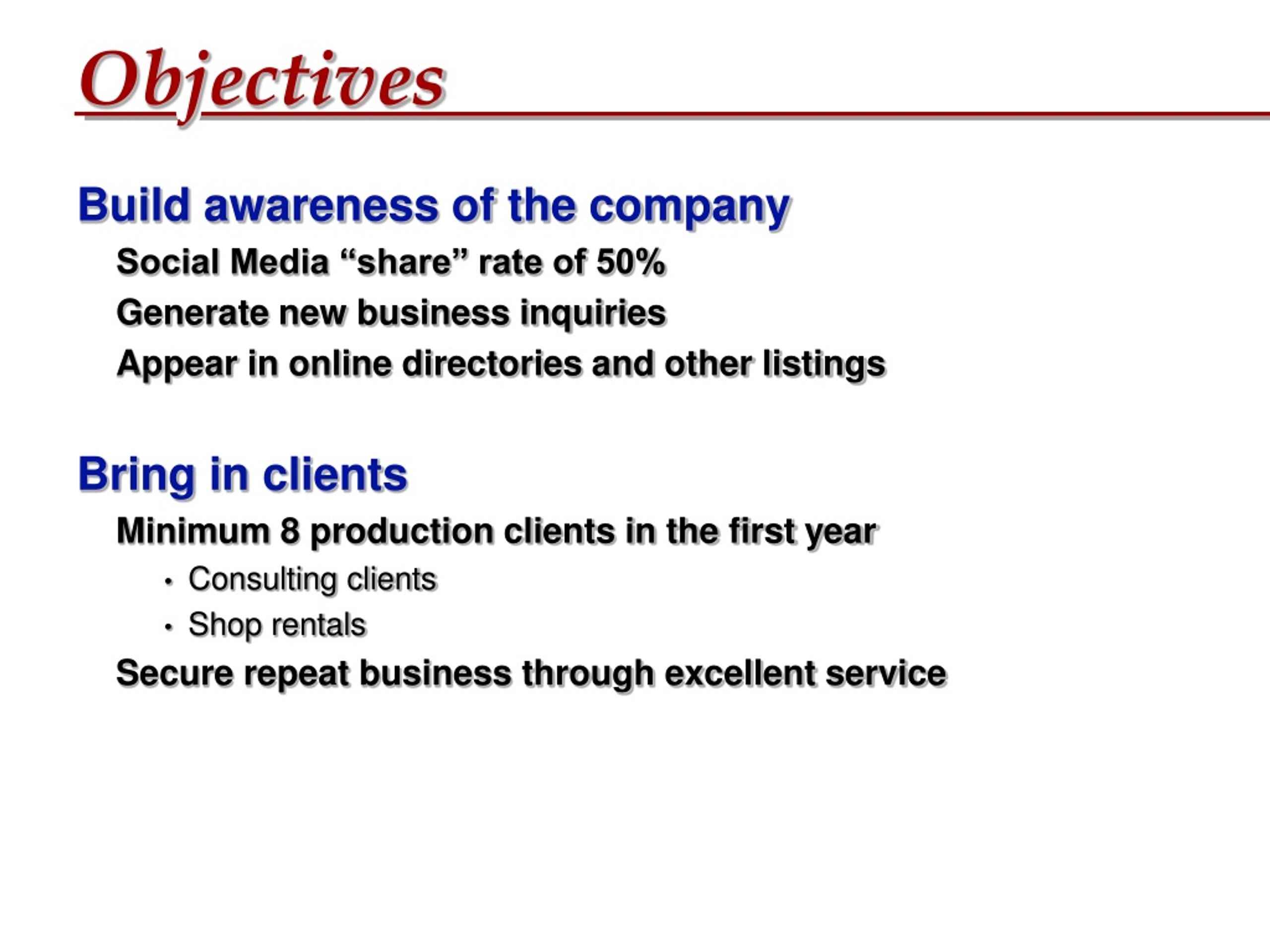 Objectives

Build awareness of the company

Social Media “share” rate of 50%

Generate new business inquiries

Appear in online directories and other listings

Bring in clients

Minimum 8 production clients in the first year

• Consulting clients

• Shop rentals

Secure repeat business through excellent service